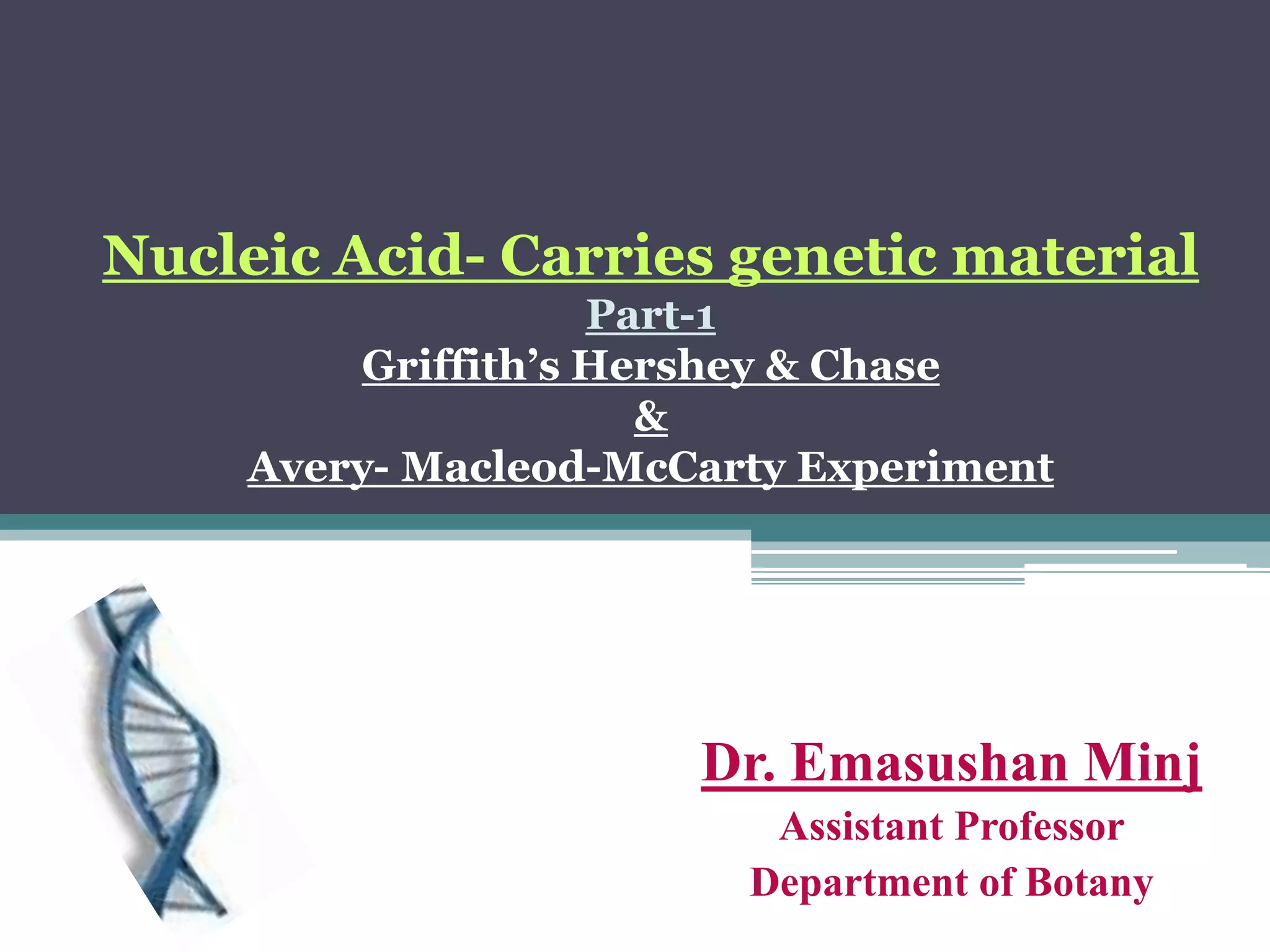 Nucleic Acid- Carries genetic material
Part-1
Griffith's Hershey & Chase
&
Avery- Macleod-McCarty Experiment

Dr. Emasushan Minj
Assistant Professor
Department of Botany